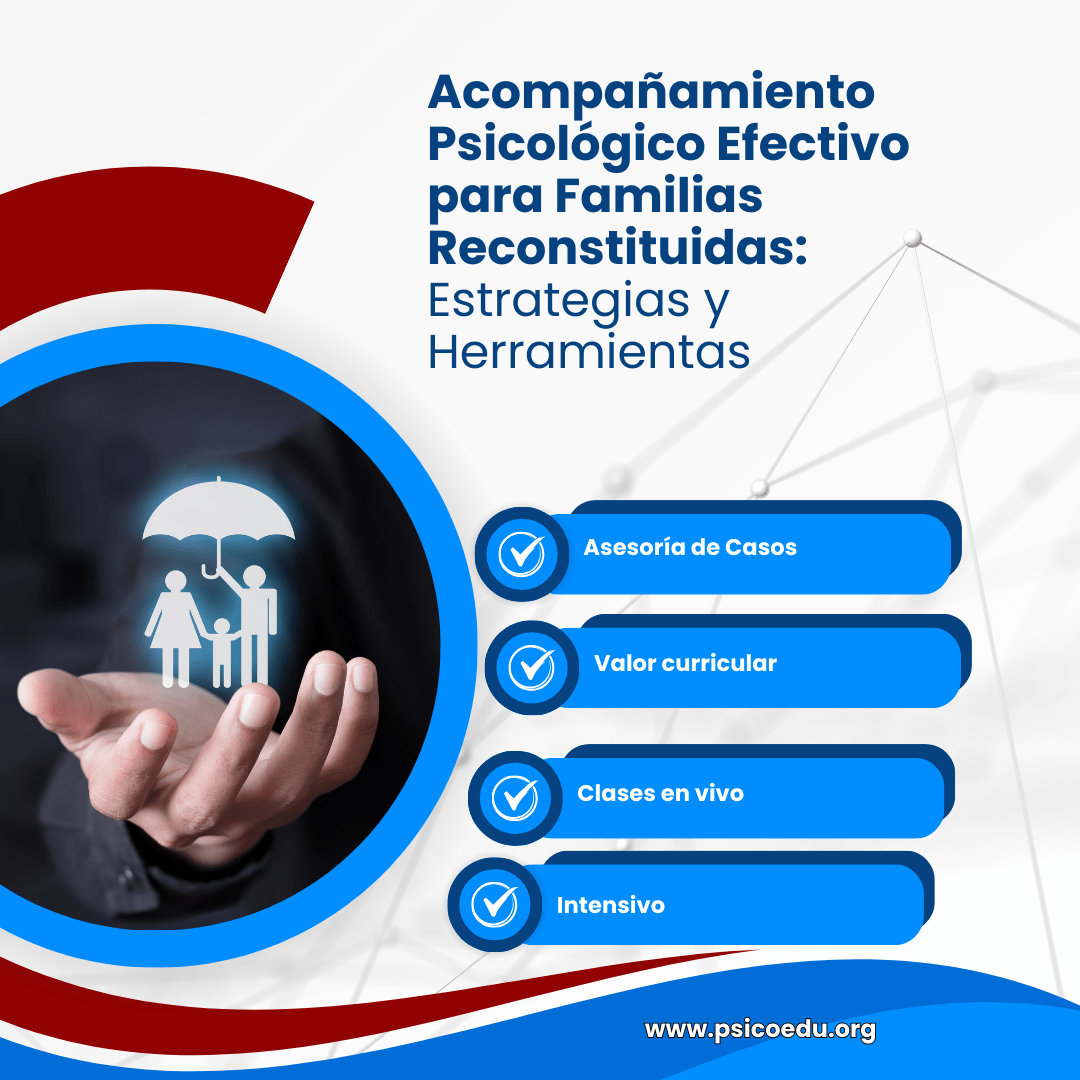 Acompañamiento Psicológico Efectivo para Familias Reconstituidas: Estrategias y Herramientas

Asesoría de Casos

Valor curricular

Clases en vivo

Intensivo

www.psicoedu.org